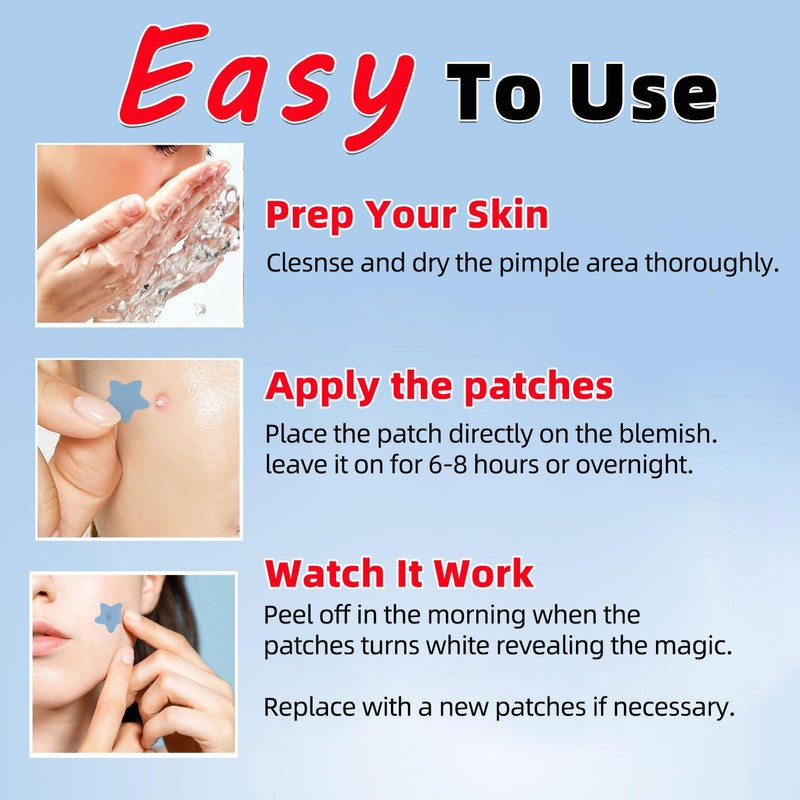 Easy To Use

Prep Your Skin

Clesnse and dry the pimple area thoroughly.

Apply the patches

Place the patch directly on the blemish. leave it on for 6-8 hours or overnight.

Watch It Work

Peel off in the morning when the patches turns white revealing the magic.

Replace with a new patches if necessary.